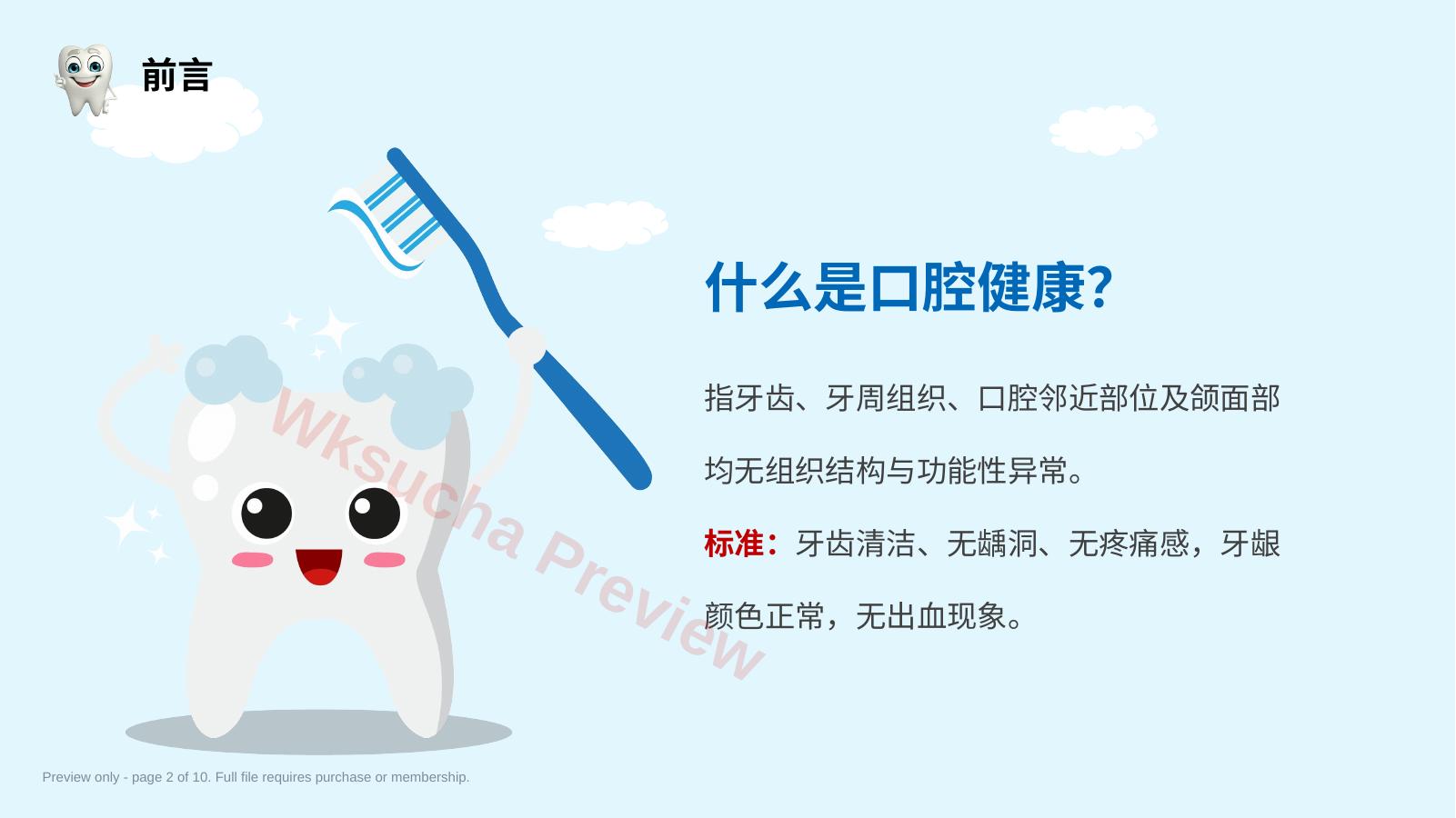 前言

什么是口腔健康?

指牙齿、牙周组织、口腔邻近部位及颌面部均无组织结构与功能性异常。

标准：牙齿清洁、无龋洞、无疼痛感，牙龈颜色正常，无出血现象。

Wksucha Preview

Preview only - page 2 of 10. Full file requires purchase or membership.